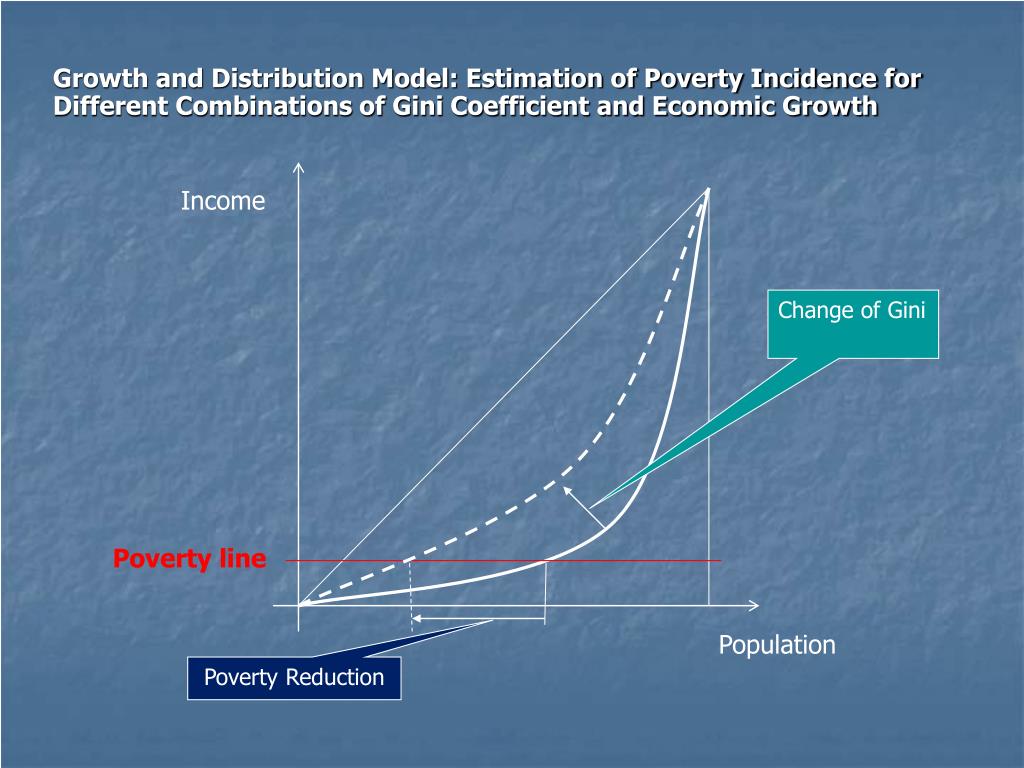 Growth and Distribution Model: Estimation of Poverty Incidence for Different Combinations of Gini Coefficient and Economic Growth

Income

Change of Gini

Poverty line

Population

Poverty Reduction